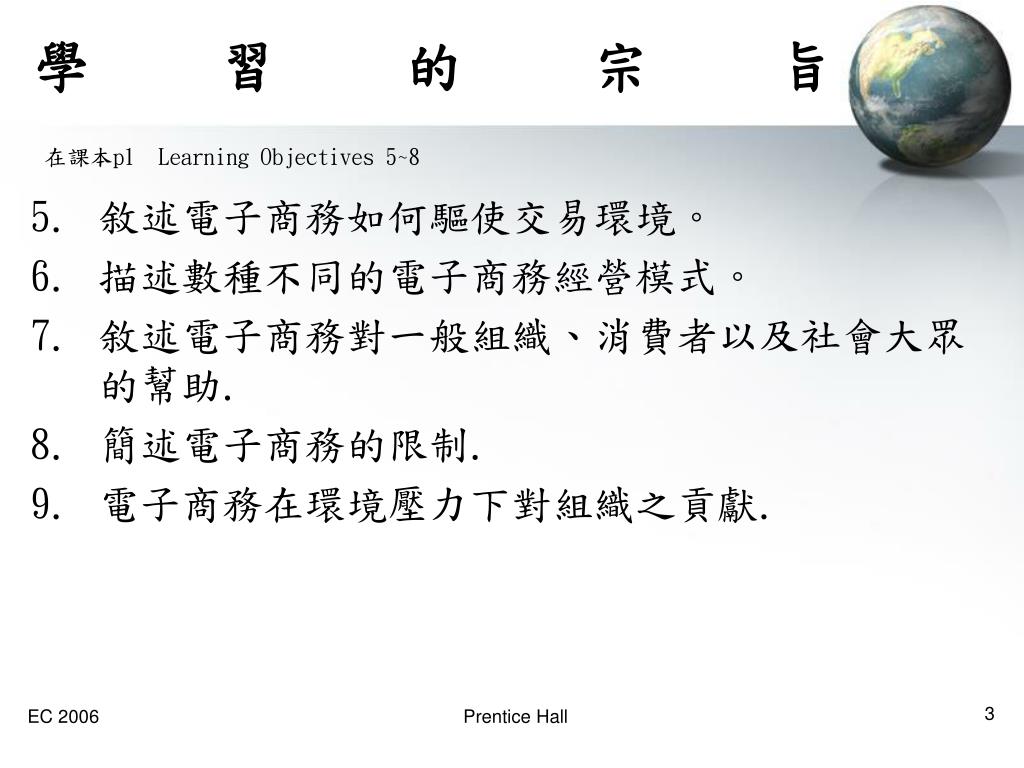 學　習　的　宗　旨

在課本p1　Learning Objectives 5~8

5. 敘述電子商務如何驅使交易環境。
6. 描述數種不同的電子商務經營模式。
7. 敘述電子商務對一般組織、消費者以及社會大眾的幫助.
8. 簡述電子商務的限制.
9. 電子商務在環境壓力下對組織之貢獻.

EC 2006　Prentice Hall　3